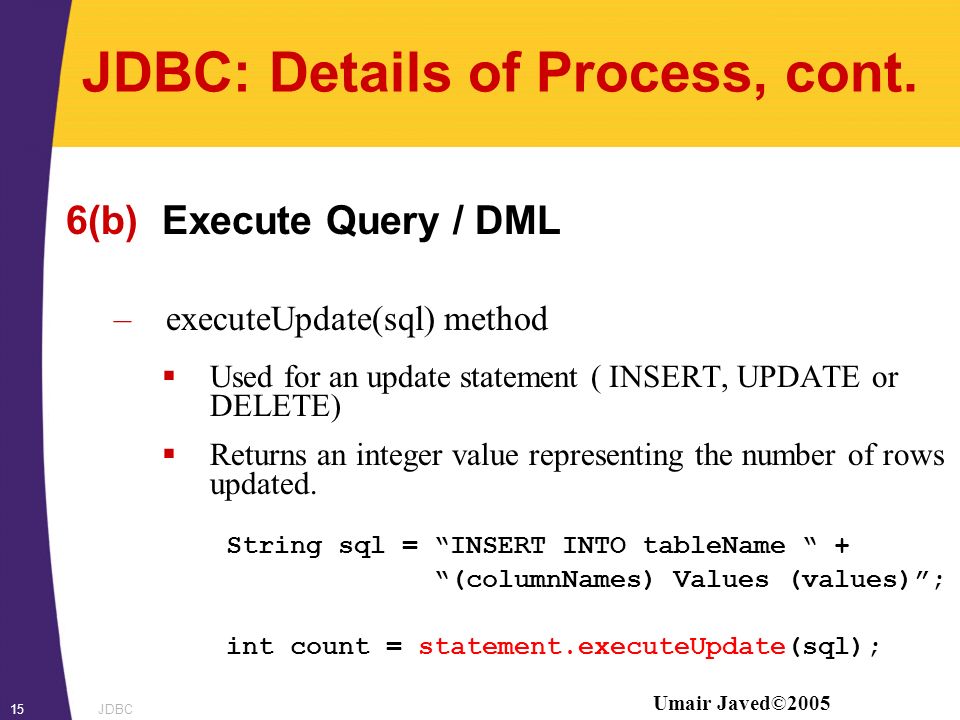 JDBC: Details of Process, cont.

6(b) Execute Query / DML

– executeUpdate(sql) method

▪ Used for an update statement ( INSERT, UPDATE or DELETE)

▪ Returns an integer value representing the number of rows updated.

String sql = “INSERT INTO tableName “ +
“(columnNames) Values (values)”;

int count = statement.executeUpdate(sql);

15 JDBC

Umair Javed©2005